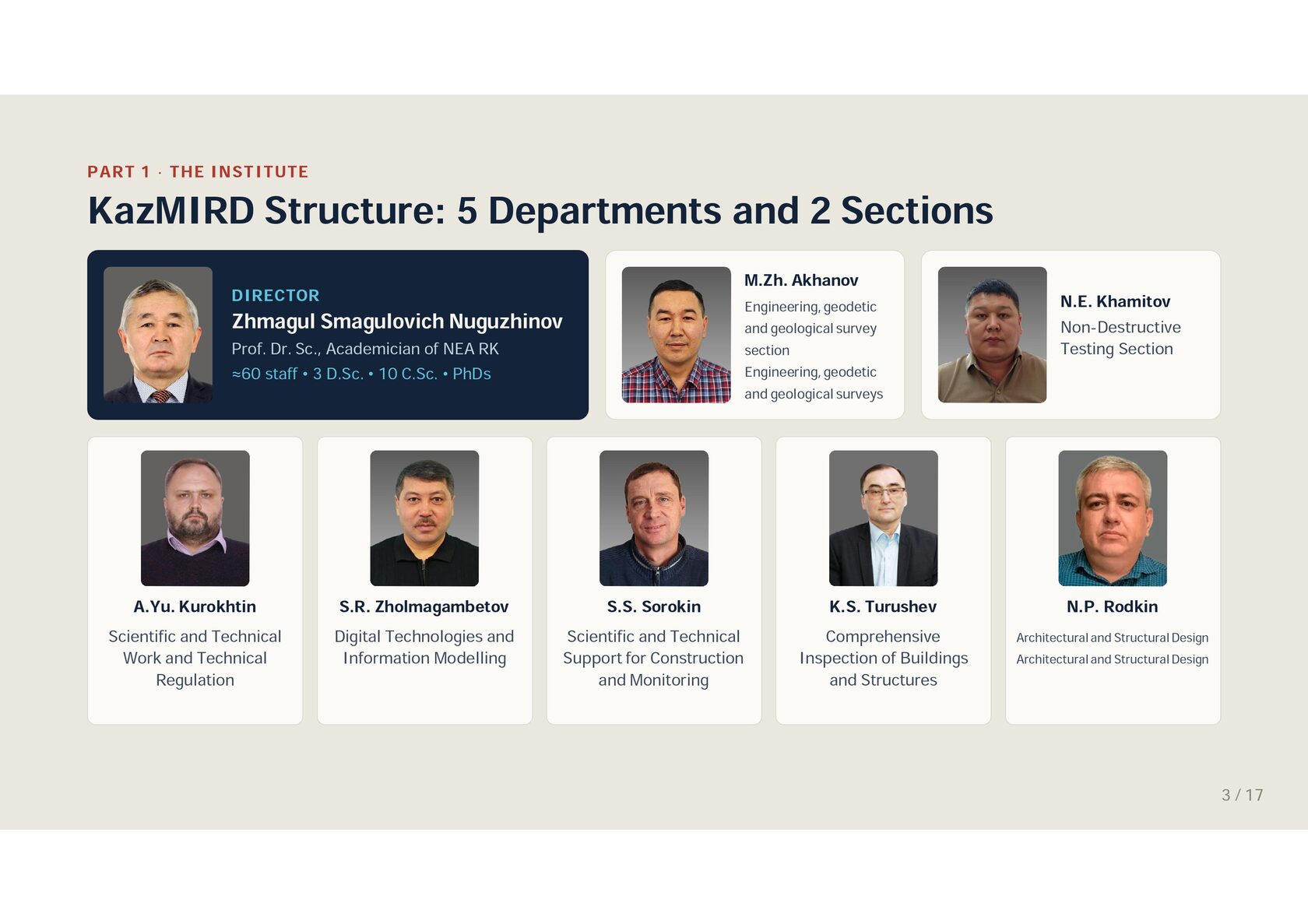 PART 1 · THE INSTITUTE

KazMIRD Structure: 5 Departments and 2 Sections

DIRECTOR
Zhmagul Smagulovich Nuguzhinov
Prof. Dr. Sc., Academician of NEA RK
≈60 staff • 3 D.Sc. • 10 C.Sc. • PhDs

M.Zh. Akhanov
Engineering, geodetic and geological survey section
Engineering, geodetic and geological surveys

N.E. Khamitov
Non-Destructive Testing Section

A.Yu. Kurokhtin
Scientific and Technical Work and Technical Regulation

S.R. Zholmagambetov
Digital Technologies and Information Modelling

S.S. Sorokin
Scientific and Technical Support for Construction and Monitoring

K.S. Turushev
Comprehensive Inspection of Buildings and Structures

N.P. Rodkin
Architectural and Structural Design
Architectural and Structural Design

3 / 17